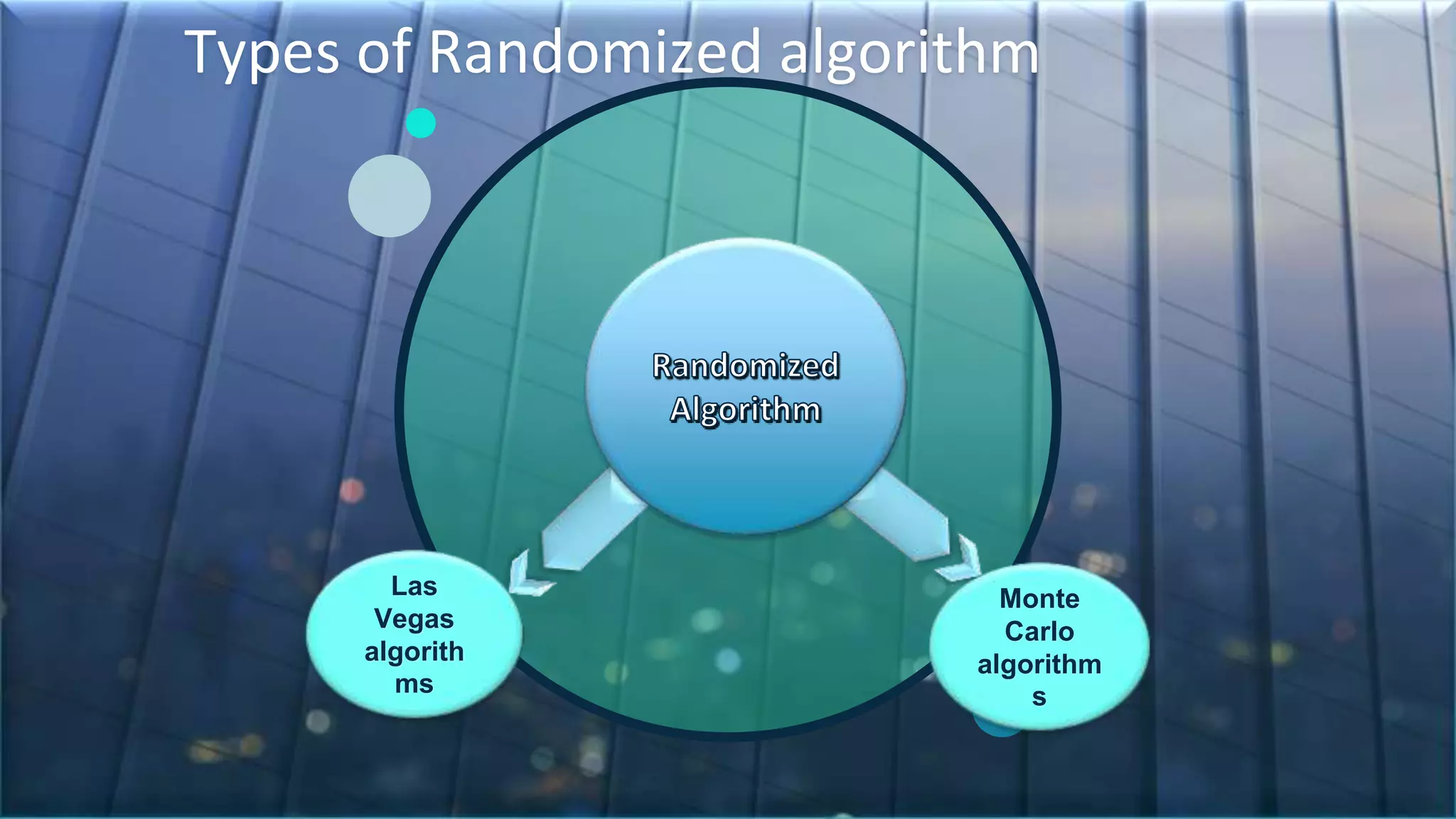 Types of Randomized algorithm

Randomized Algorithm

Las Vegas algorithms

Monte Carlo algorithms